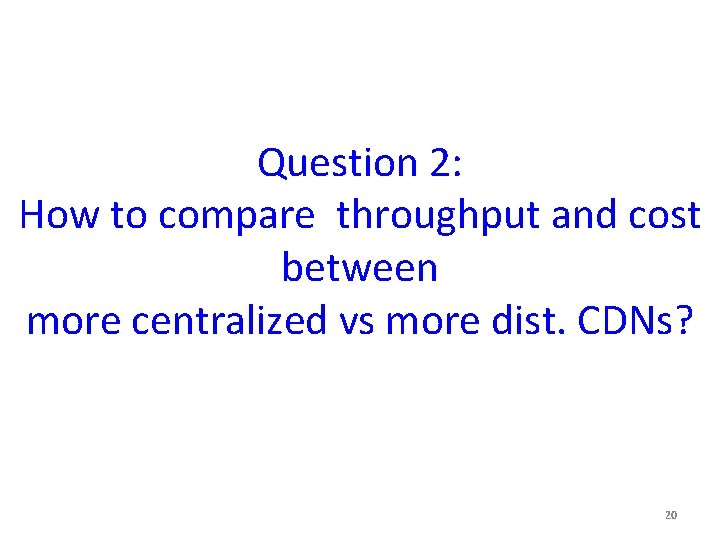 Question 2:
How to compare throughput and cost between more centralized vs more dist. CDNs?

20